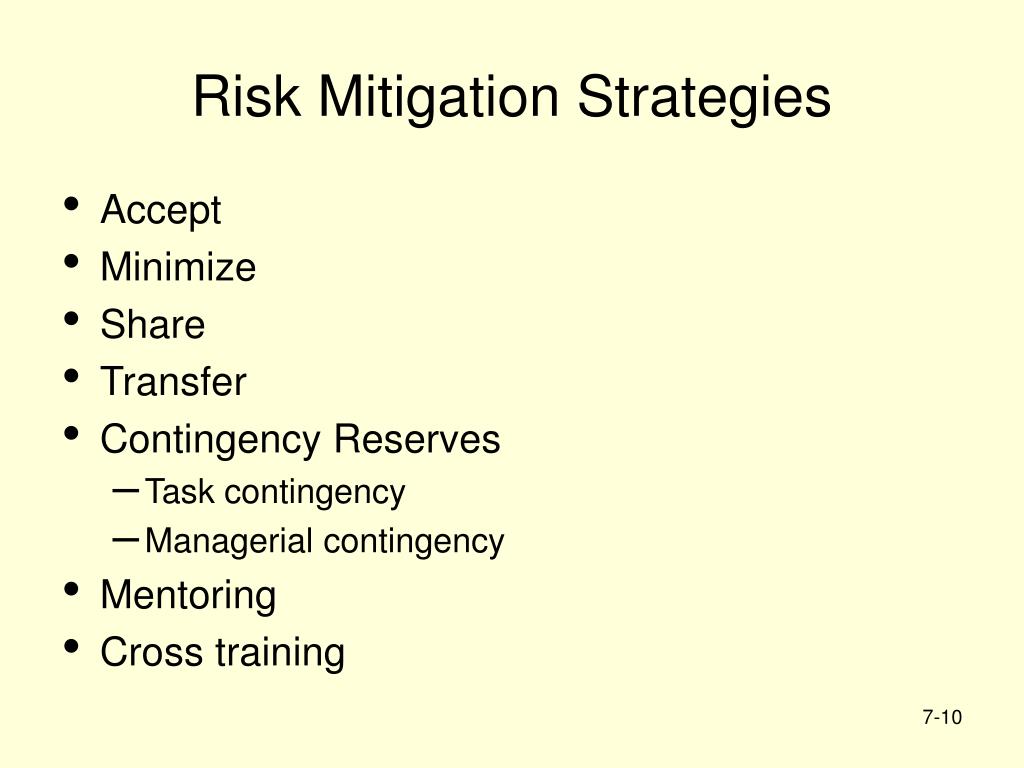 Risk Mitigation Strategies

• Accept
• Minimize
• Share
• Transfer
• Contingency Reserves
 – Task contingency
 – Managerial contingency
• Mentoring
• Cross training

7-10